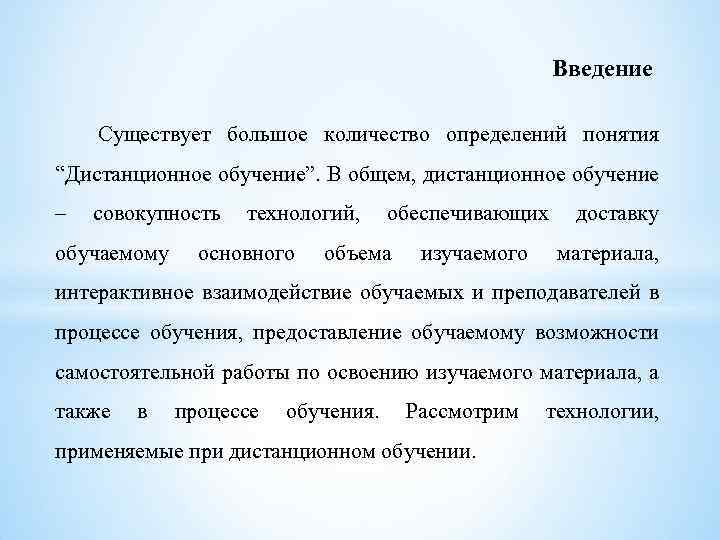 Введение

Существует большое количество определений понятия “Дистанционное обучение”. В общем, дистанционное обучение – совокупность технологий, обеспечивающих доставку обучаемому основного объема изучаемого материала, интерактивное взаимодействие обучаемых и преподавателей в процессе обучения, предоставление обучаемому возможности самостоятельной работы по освоению изучаемого материала, а также в процессе обучения. Рассмотрим технологии, применяемые при дистанционном обучении.